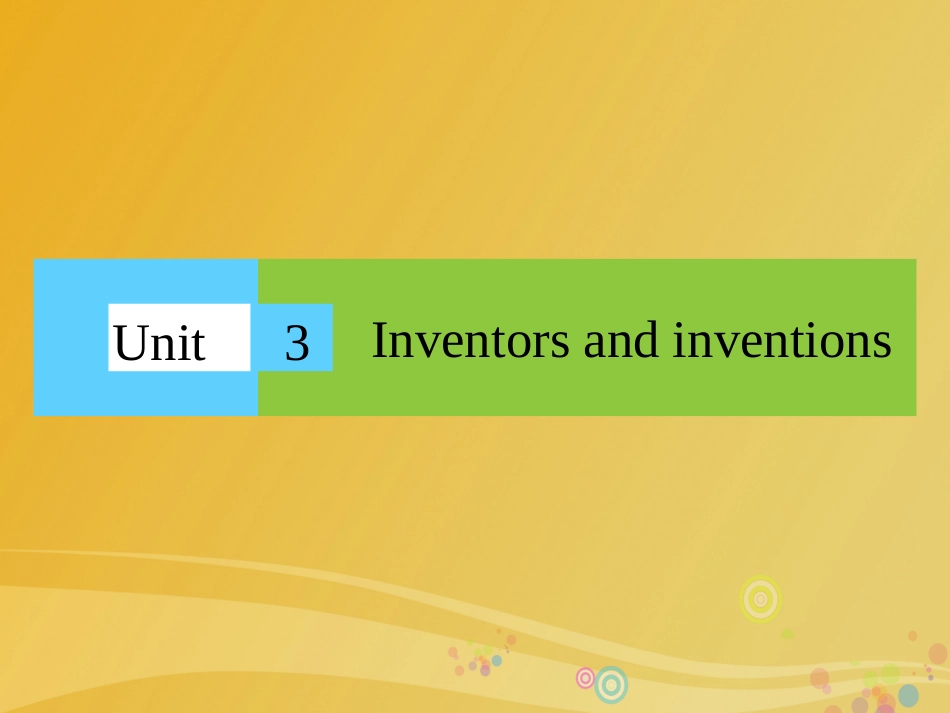 Unit 3 Inventors and inventions